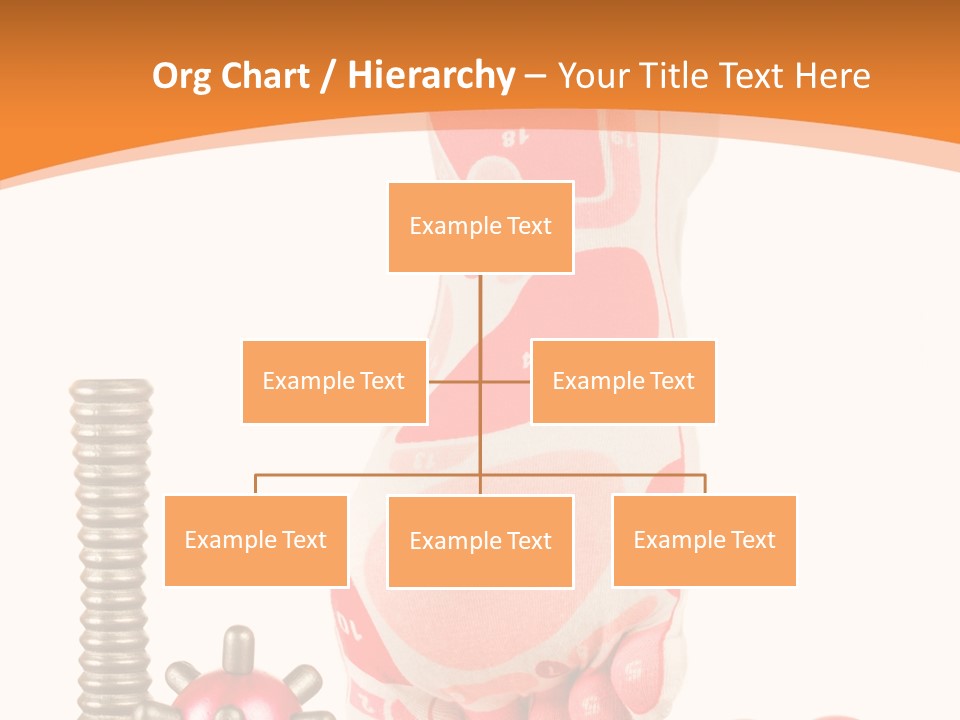 Org Chart / Hierarchy – Your Title Text Here

Example Text

Example Text

Example Text

Example Text

Example Text

Example Text